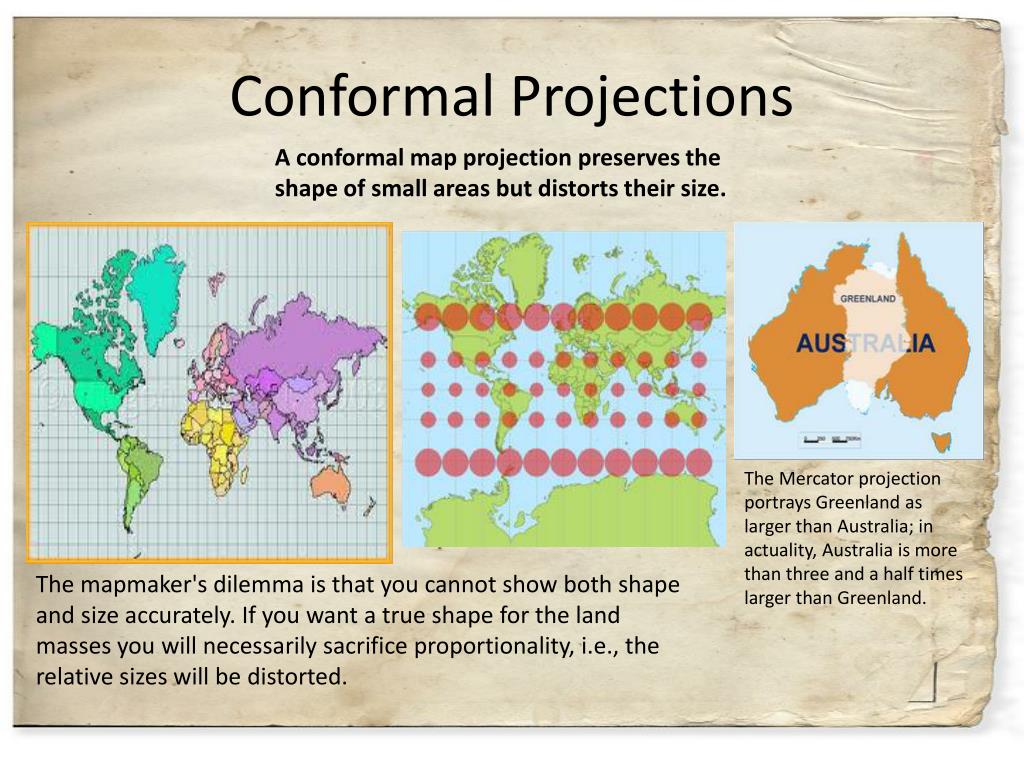 Conformal Projections

A conformal map projection preserves the shape of small areas but distorts their size.

GREENLAND

AUSTRALIA

The Mercator projection portrays Greenland as larger than Australia; in actuality, Australia is more than three and a half times larger than Greenland.

The mapmaker's dilemma is that you cannot show both shape and size accurately. If you want a true shape for the land masses you will necessarily sacrifice proportionality, i.e., the relative sizes will be distorted.